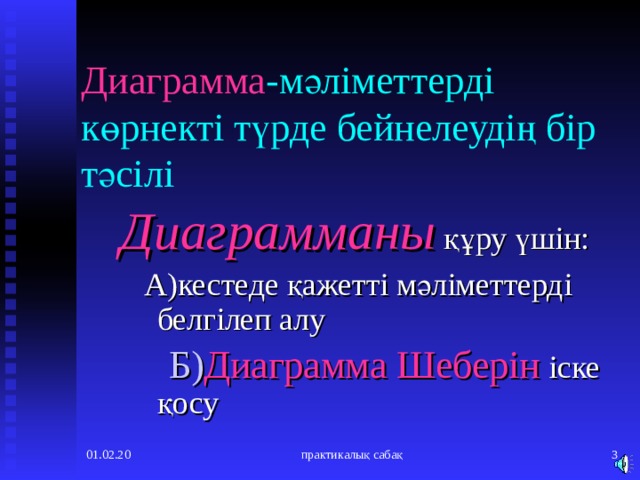 Диаграмма-мәліметтерді көрнекті түрде бейнелеудің бір тәсілі

Диаграмманы құру үшін:

А)кестеде қажетті мәліметтерді белгілеп алу

Б)Диаграмма Шеберін іске қосу

01.02.20

практикалық сабақ

3